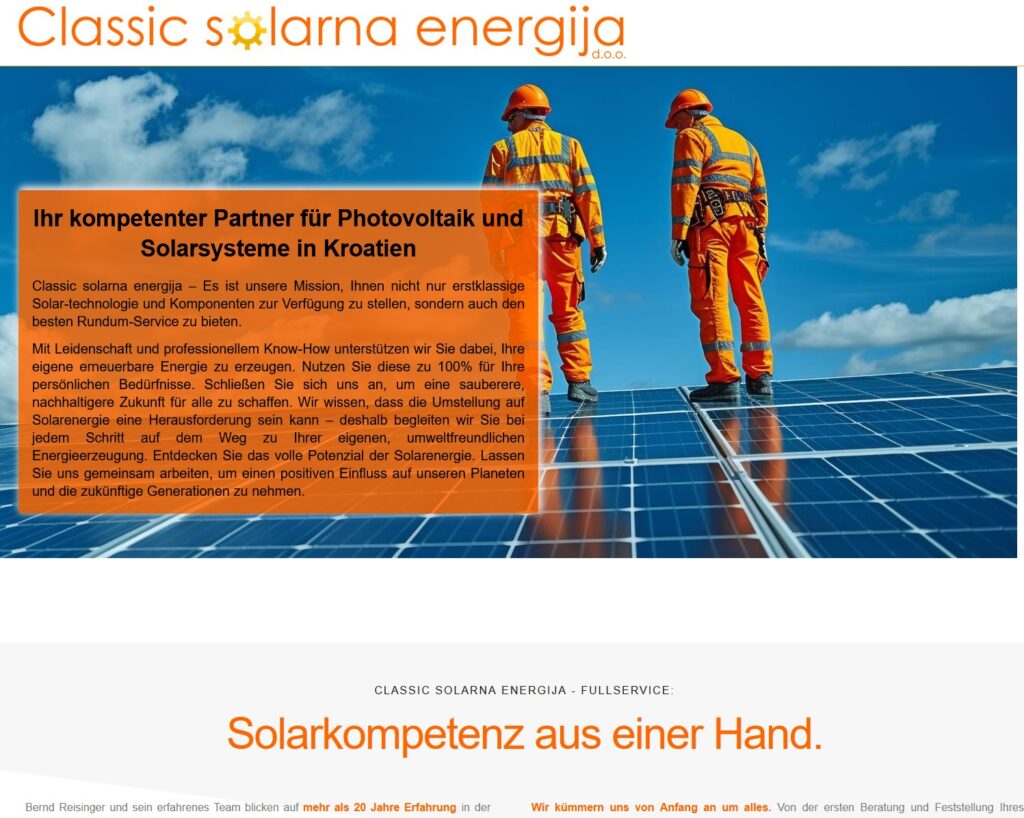 Classic solarna energija d.o.o.

Ihr kompetenter Partner für Photovoltaik und Solarsysteme in Kroatien

Classic solarna energija – Es ist unsere Mission, Ihnen nicht nur erstklassige Solar-technologie und Komponenten zur Verfügung zu stellen, sondern auch den besten Rundum-Service zu bieten.

Mit Leidenschaft und professionellem Know-How unterstützen wir Sie dabei, Ihre eigene erneuerbare Energie zu erzeugen. Nutzen Sie diese zu 100% für Ihre persönlichen Bedürfnisse. Schließen Sie sich uns an, um eine sauberere, nachhaltigere Zukunft für alle zu schaffen. Wir wissen, dass die Umstellung auf Solarenergie eine Herausforderung sein kann – deshalb begleiten wir Sie bei jedem Schritt auf dem Weg zu Ihrer eigenen, umweltfreundlichen Energieerzeugung. Entdecken Sie das volle Potenzial der Solarenergie. Lassen Sie uns gemeinsam arbeiten, um einen positiven Einfluss auf unseren Planeten und die zukünftige Generationen zu nehmen.

CLASSIC SOLARNA ENERGIJA - FULLSERVICE:

Solarkompetenz aus einer Hand.

Bernd Reisinger und sein erfahrenes Team blicken auf mehr als 20 Jahre Erfahrung in der

Wir kümmern uns von Anfang an um alles. Von der ersten Beratung und Feststellung Ihres